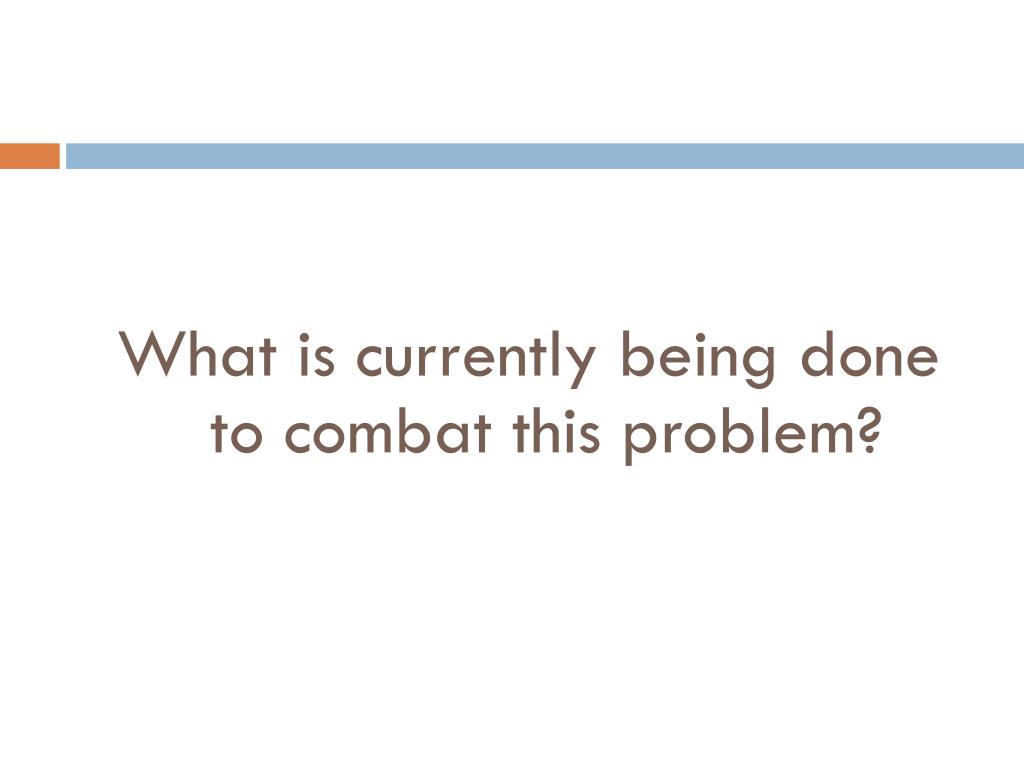 What is currently being done to combat this problem?